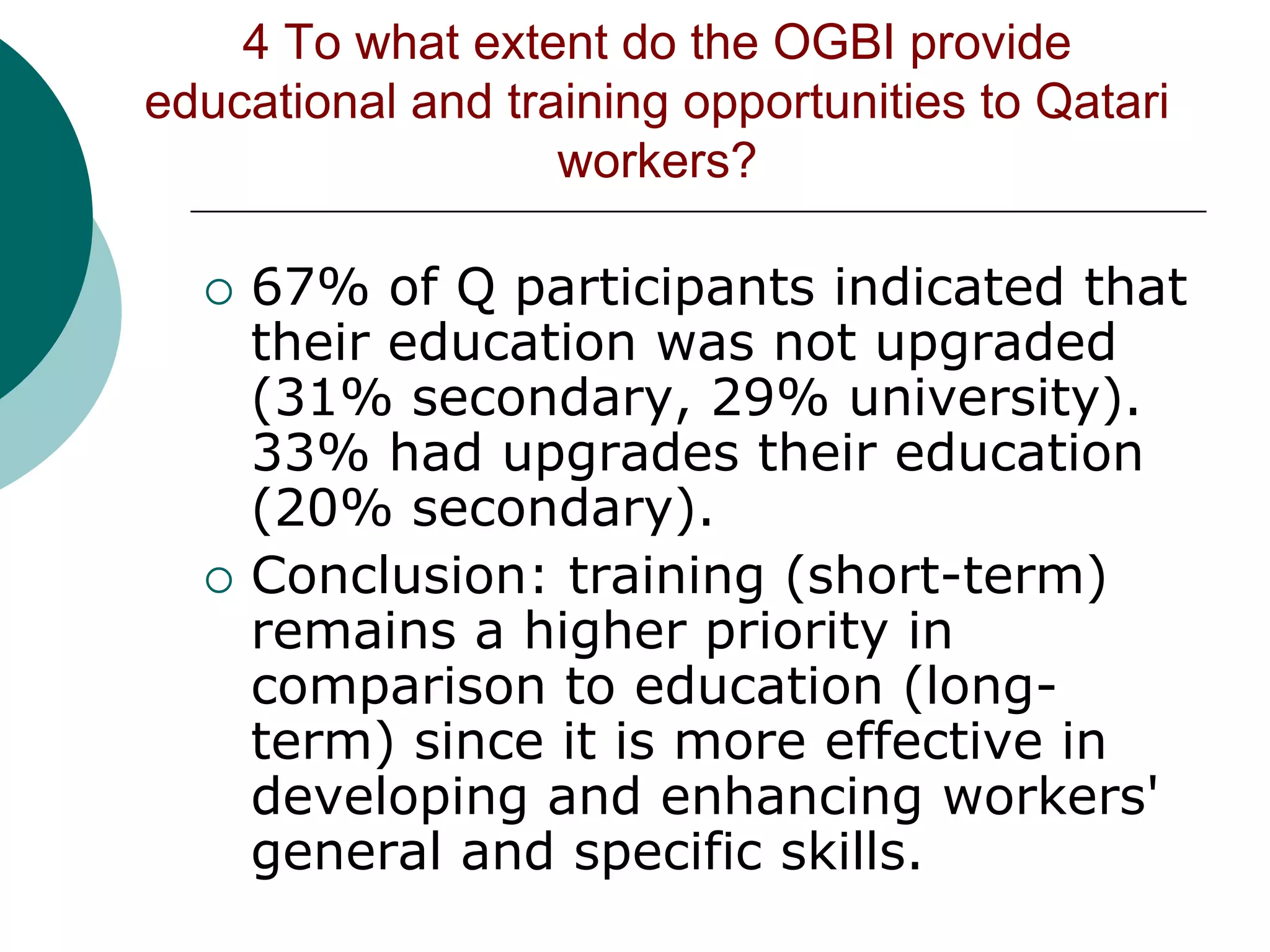 4 To what extent do the OGBI provide educational and training opportunities to Qatari workers?

○ 67% of Q participants indicated that their education was not upgraded (31% secondary, 29% university). 33% had upgrades their education (20% secondary).

○ Conclusion: training (short-term) remains a higher priority in comparison to education (long-term) since it is more effective in developing and enhancing workers' general and specific skills.